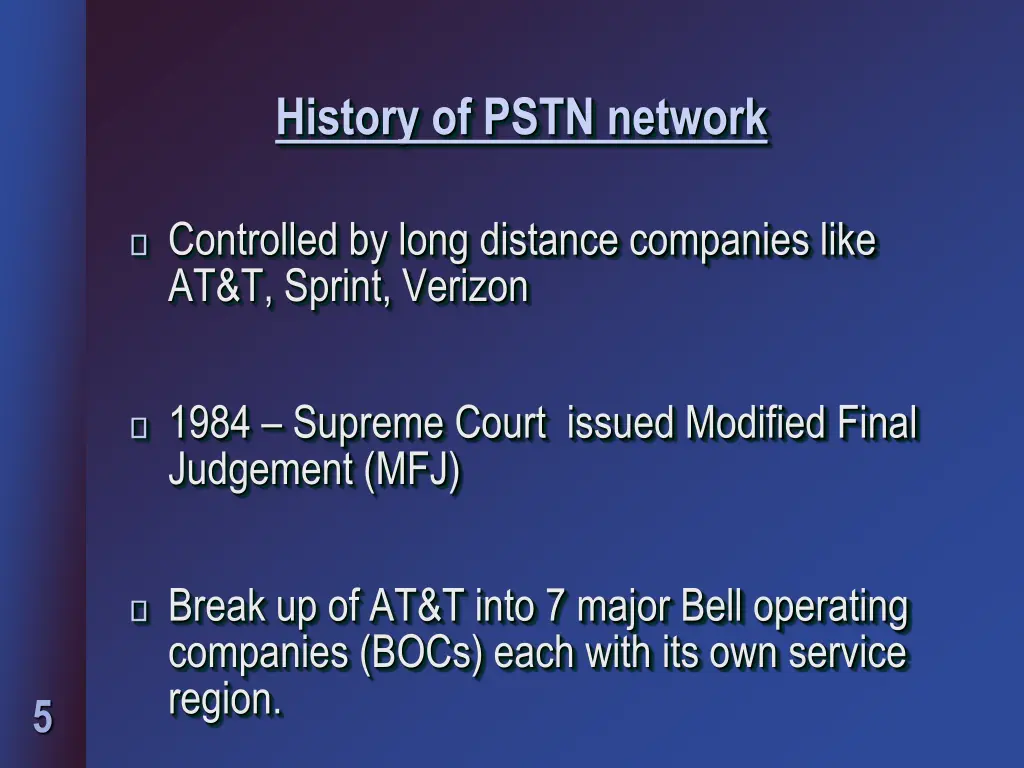 History of PSTN network

Controlled by long distance companies like AT&T, Sprint, Verizon

1984 – Supreme Court issued Modified Final Judgement (MFJ)

Break up of AT&T into 7 major Bell operating companies (BOCs) each with its own service region.

5